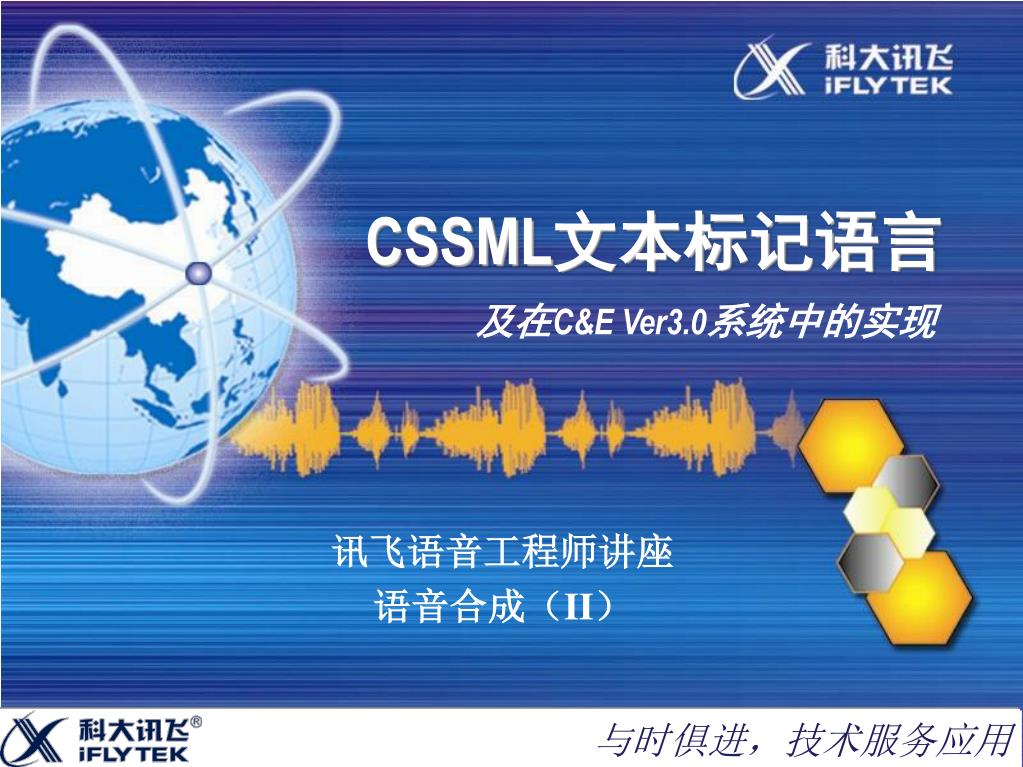 科大讯飞
iFLYTEK

CSSML文本标记语言

及在C&E Ver3.0系统中的实现

讯飞语音工程师讲座
语音合成（II）

科大讯飞®
iFLYTEK

与时俱进，技术服务应用